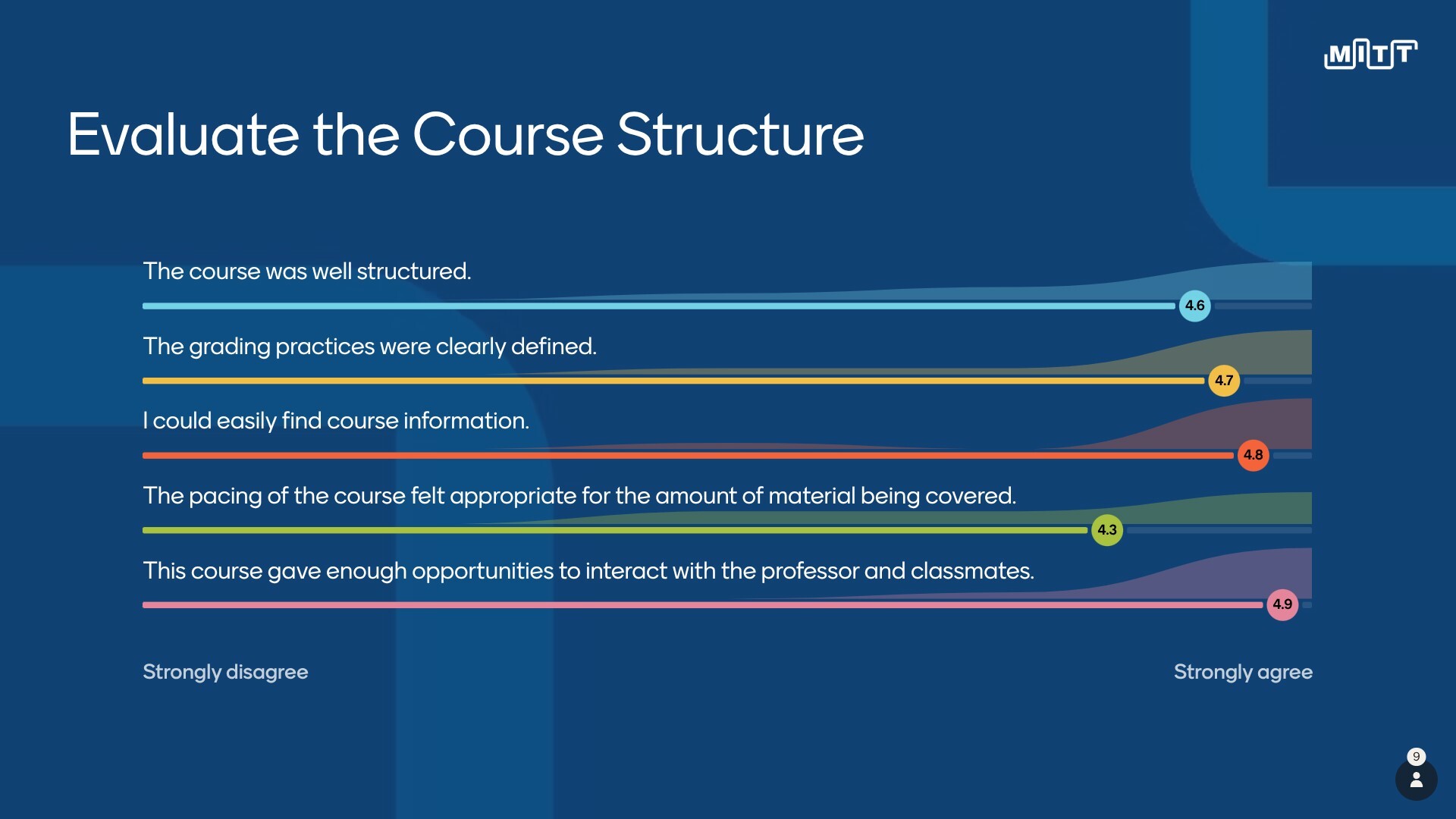 MITT

Evaluate the Course Structure

The course was well structured.

4.6

The grading practices were clearly defined.

4.7

I could easily find course information.

4.8

The pacing of the course felt appropriate for the amount of material being covered.

4.3

This course gave enough opportunities to interact with the professor and classmates.

4.9

Strongly disagree

Strongly agree

9